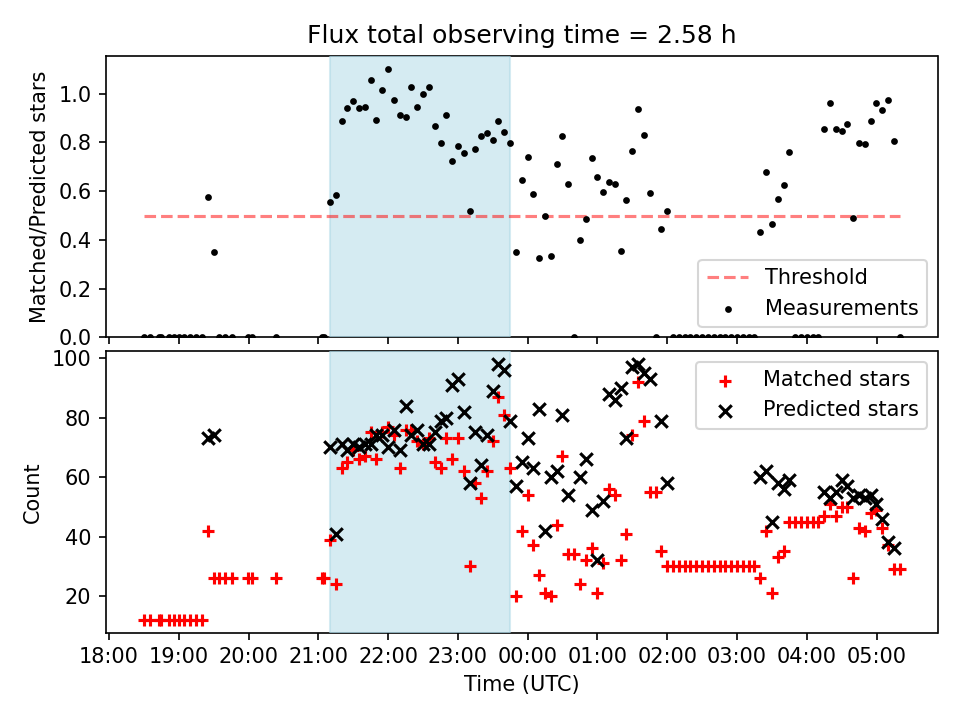 Flux total observing time = 2.58 h

Matched/Predicted stars

1.0
0.8
0.6
0.4
0.2
0.0

Threshold
Measurements

Count

100
80
60
40
20

Matched stars
Predicted stars

18:00 19:00 20:00 21:00 22:00 23:00 00:00 01:00 02:00 03:00 04:00 05:00

Time (UTC)